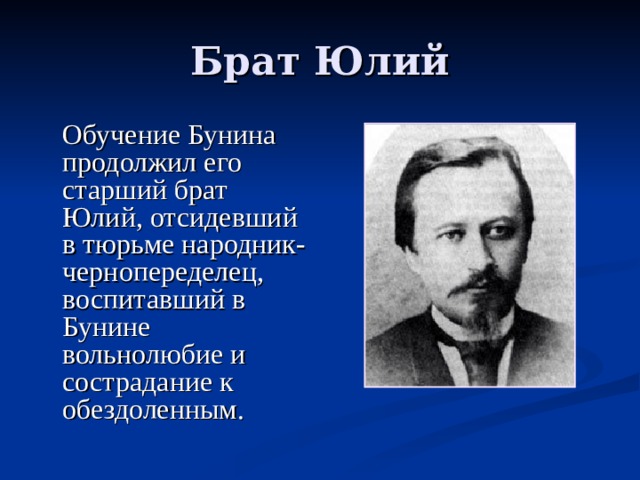 Брат Юлий

Обучение Бунина продолжил его старший брат Юлий, отсидевший в тюрьме народник-чернопеределец, воспитавший в Бунине вольнолюбие и сострадание к обездоленным.